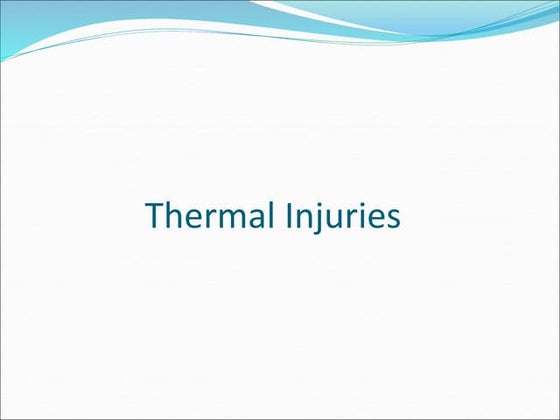 Thermal Injuries